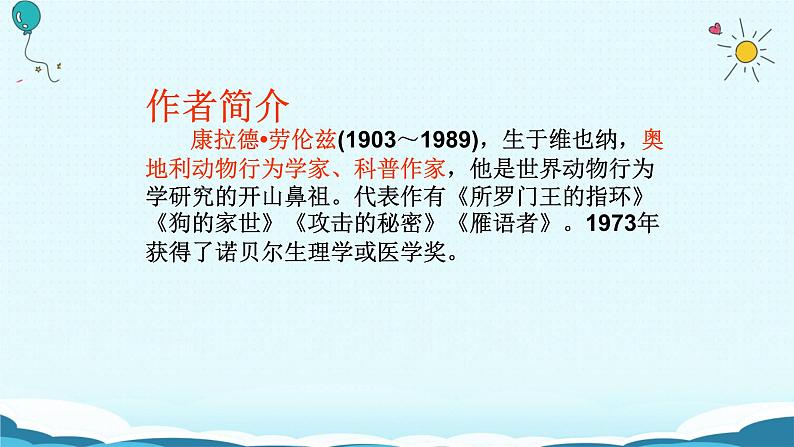 作者简介

康拉德•劳伦兹(1903～1989)，生于维也纳，奥地利动物行为学家、科普作家，他是世界动物行为学研究的开山鼻祖。代表作有《所罗门王的指环》《狗的家世》《攻击的秘密》《雁语者》。1973年获得了诺贝尔生理学或医学奖。